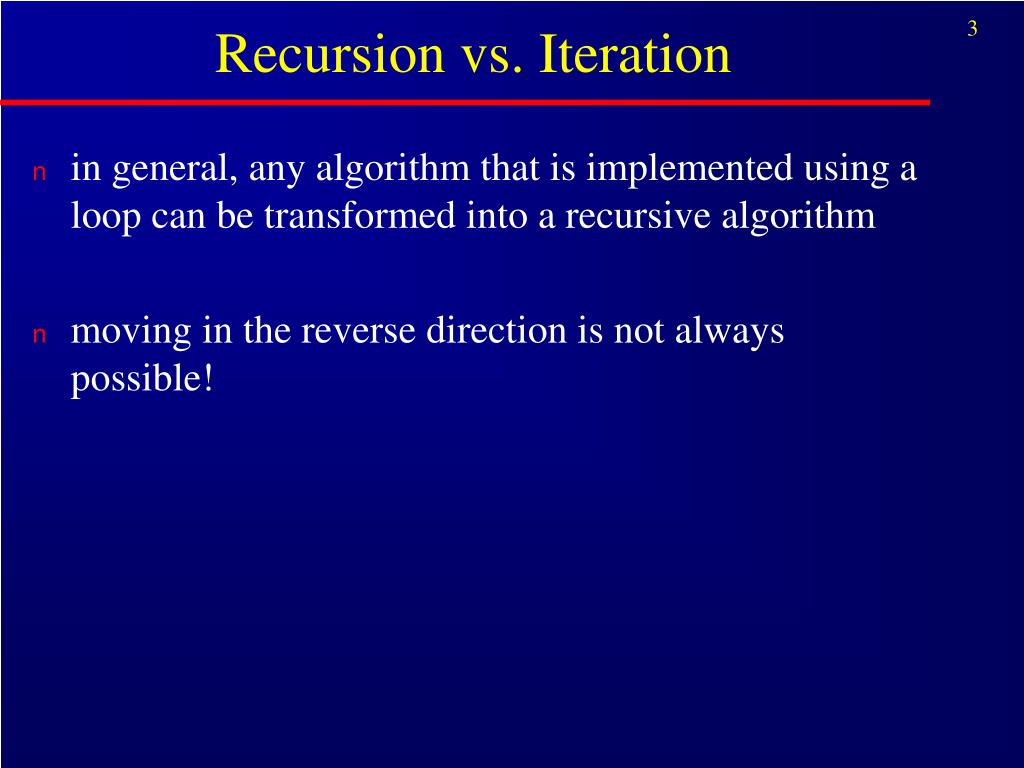 3

Recursion vs. Iteration

n in general, any algorithm that is implemented using a loop can be transformed into a recursive algorithm

n moving in the reverse direction is not always possible!